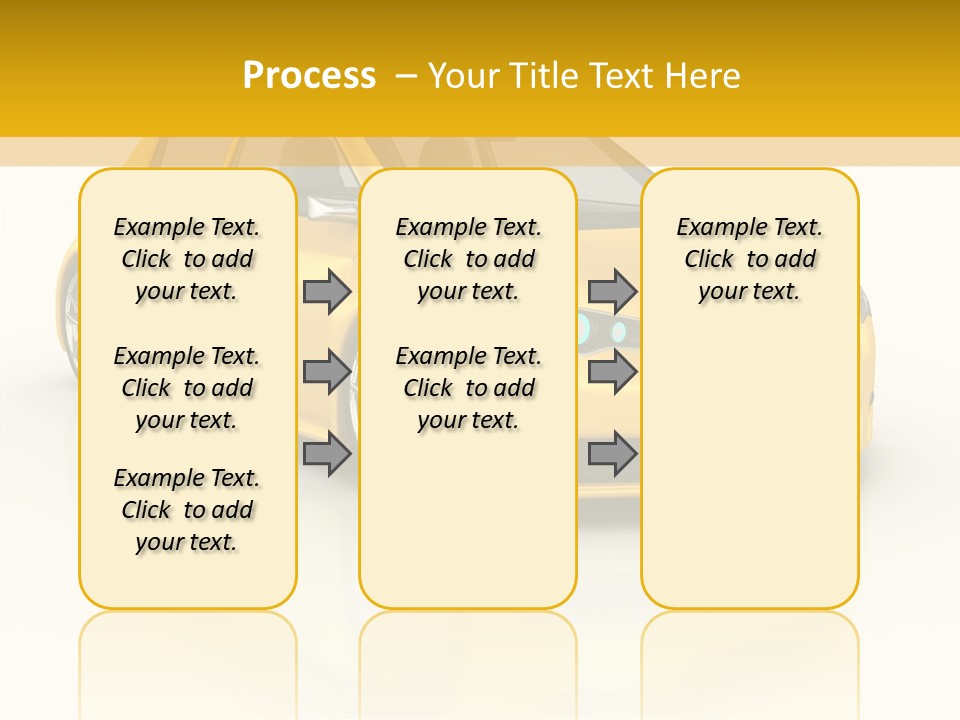 Process – Your Title Text Here

Example Text. Click to add your text.

Example Text. Click to add your text.

Example Text. Click to add your text.

Example Text. Click to add your text.

Example Text. Click to add your text.

Example Text. Click to add your text.